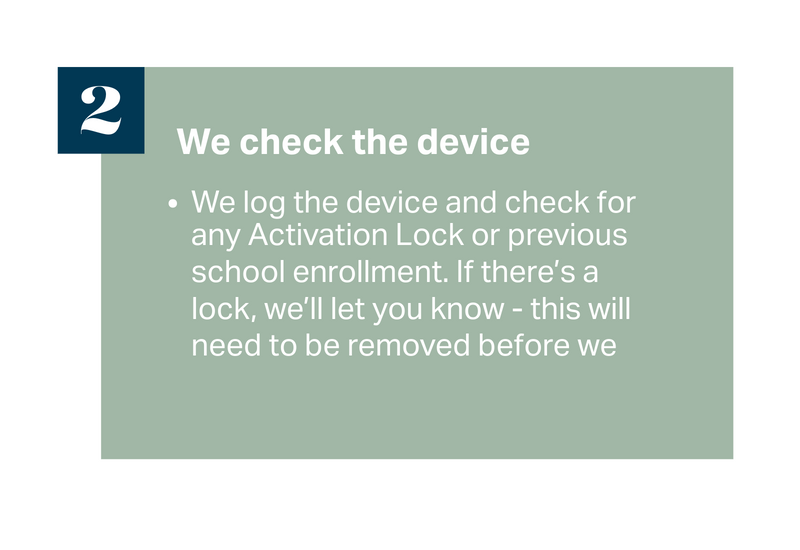 2

We check the device

• We log the device and check for any Activation Lock or previous school enrollment. If there's a lock, we'll let you know - this will need to be removed before we